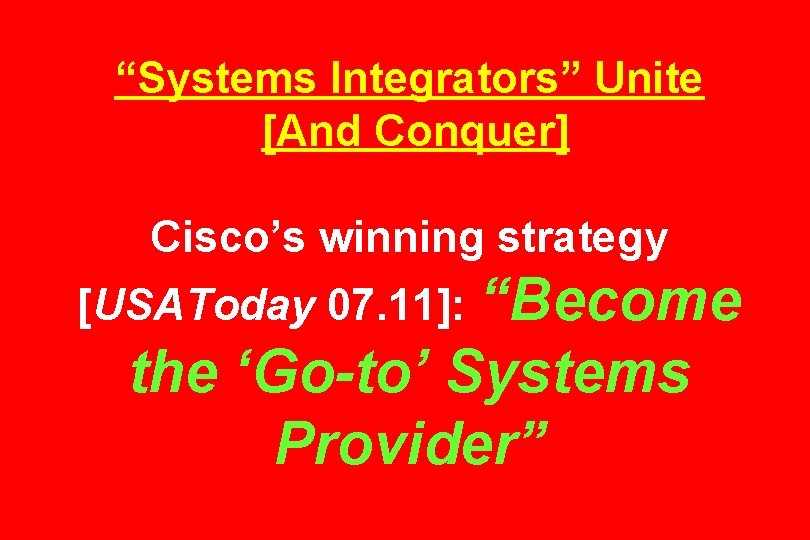 “Systems Integrators” Unite [And Conquer]

Cisco’s winning strategy [USAToday 07.11]: “Become the ‘Go-to’ Systems Provider”